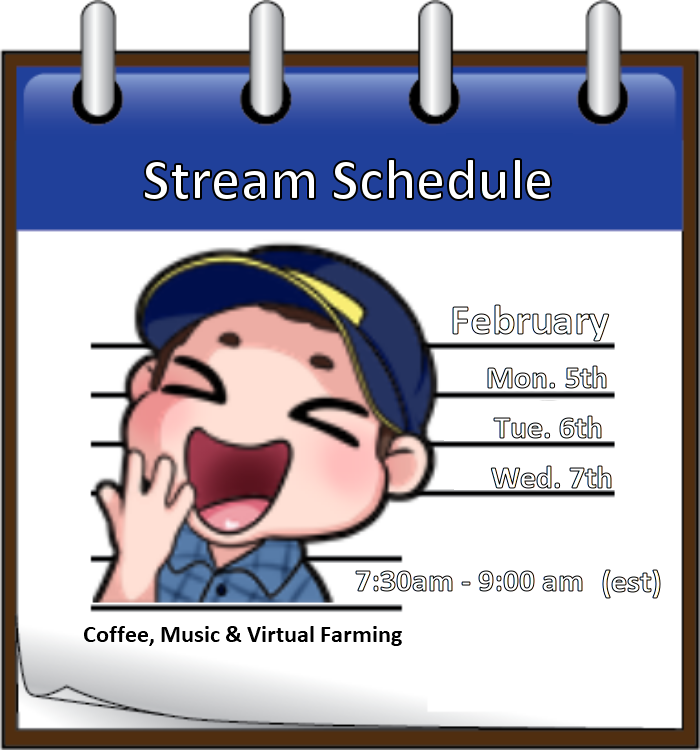 Stream Schedule

February

Mon. 5th

Tue. 6th

Wed. 7th

7:30am - 9:00 am (est)

Coffee, Music & Virtual Farming